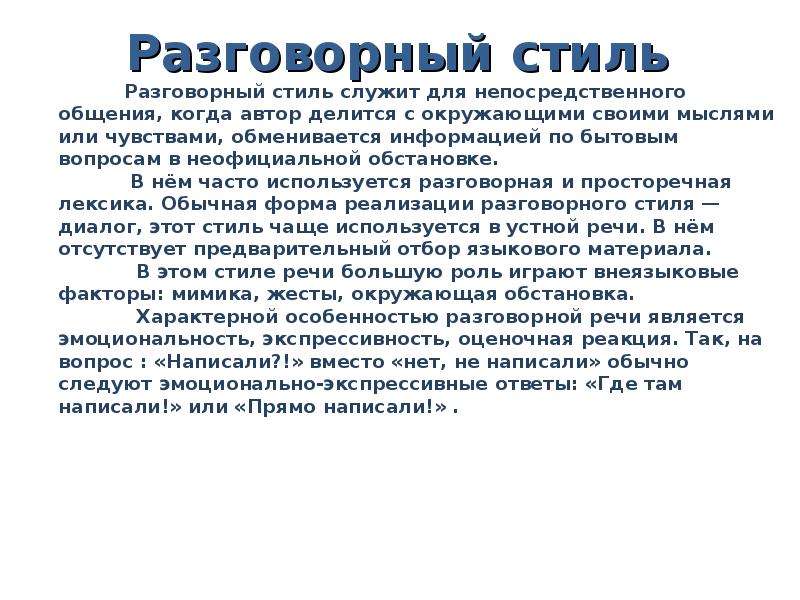 Разговорный стиль

Разговорный стиль служит для непосредственного общения, когда автор делится с окружающими своими мыслями или чувствами, обменивается информацией по бытовым вопросам в неофициальной обстановке.

В нём часто используется разговорная и просторечная лексика. Обычная форма реализации разговорного стиля — диалог, этот стиль чаще используется в устной речи. В нём отсутствует предварительный отбор языкового материала.

В этом стиле речи большую роль играют внеязыковые факторы: мимика, жесты, окружающая обстановка.

Характерной особенностью разговорной речи является эмоциональность, экспрессивность, оценочная реакция. Так, на вопрос : «Написали?!» вместо «нет, не написали» обычно следуют эмоционально-экспрессивные ответы: «Где там написали!» или «Прямо написали!» .